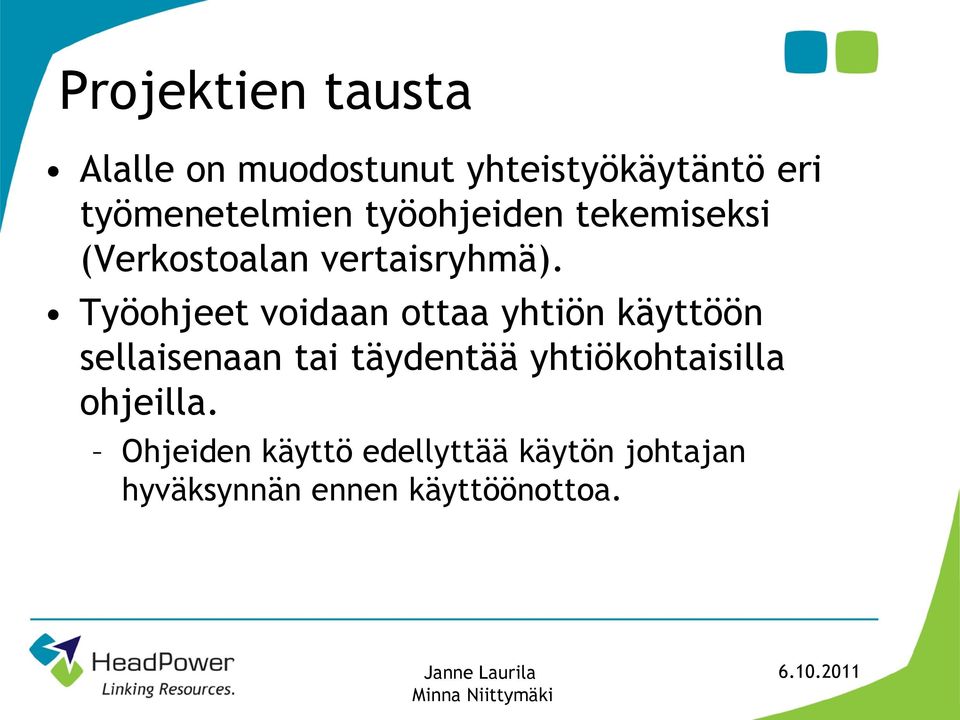 Projektien tausta

• Alalle on muodostunut yhteistyökäytäntö eri työmenetelmien työohjeiden tekemiseksi (Verkostoalan vertaisryhmä).

• Työohjeet voidaan ottaa yhtiön käyttöön sellaisenaan tai täydentää yhtiökohtaisilla ohjeilla.

– Ohjeiden käyttö edellyttää käytön johtajan hyväksynnän ennen käyttöönottoa.

HeadPower
Linking Resources.

Janne Laurila
Minna Niittymäki

6.10.2011